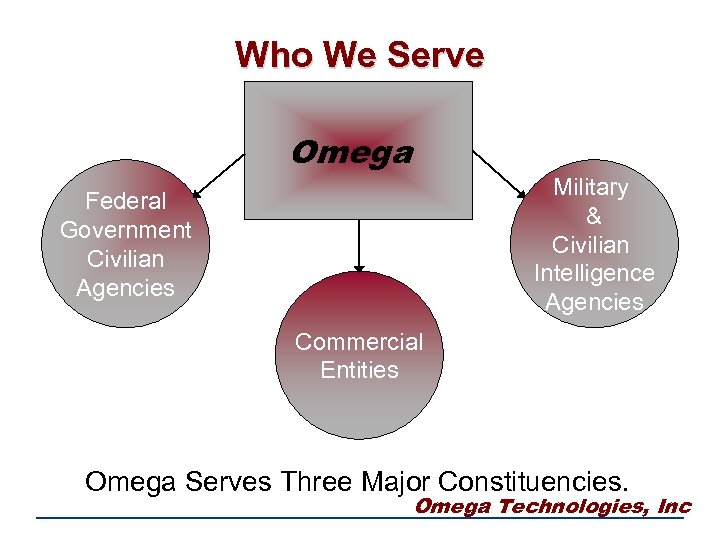 Who We Serve

Omega

Federal Government Civilian Agencies

Commercial Entities

Military & Civilian Intelligence Agencies

Omega Serves Three Major Constituencies.

Omega Technologies, Inc